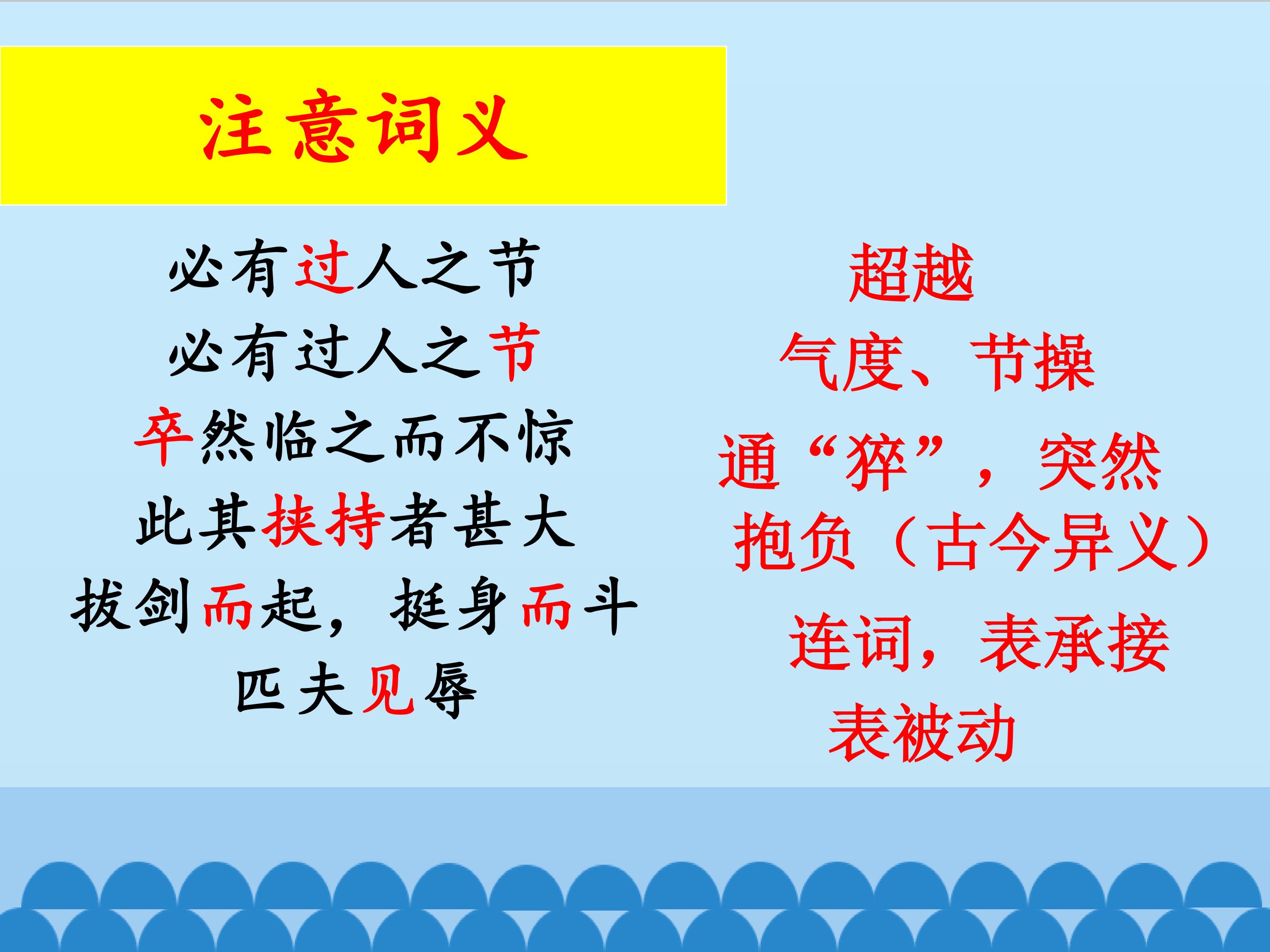 注意词义

必有过人之节

必有过人之节

卒然临之而不惊

此其挟持者甚大

拔剑而起，挺身而斗

匹夫见辱

超越

气度、节操

通“猝”，突然

抱负（古今异义）

连词，表承接

表被动